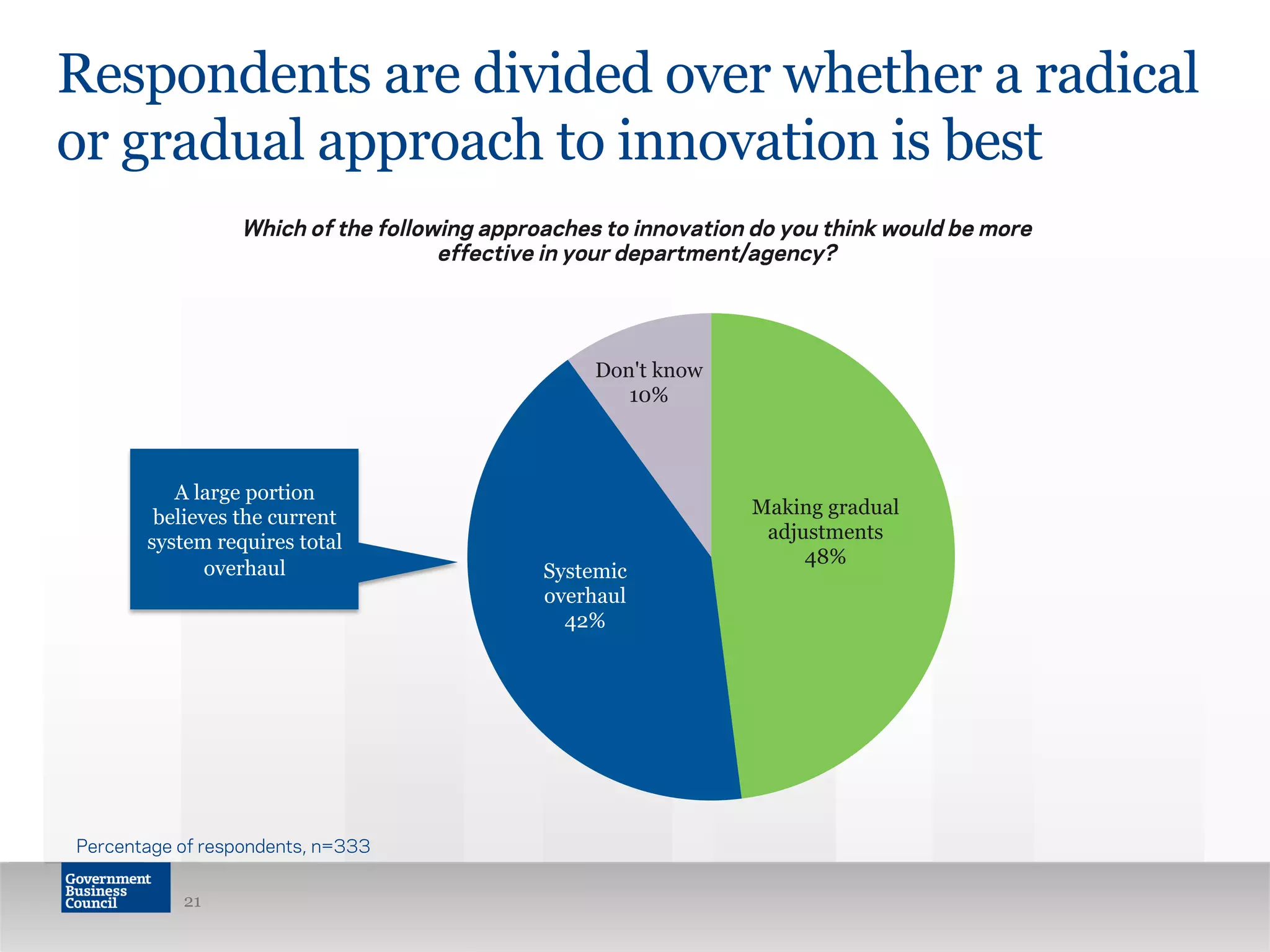 Respondents are divided over whether a radical or gradual approach to innovation is best

Which of the following approaches to innovation do you think would be more effective in your department/agency?

A large portion believes the current system requires total overhaul

Don't know
10%

Making gradual adjustments
48%

Systemic overhaul
42%

Percentage of respondents, n=333

Government Business Council

21